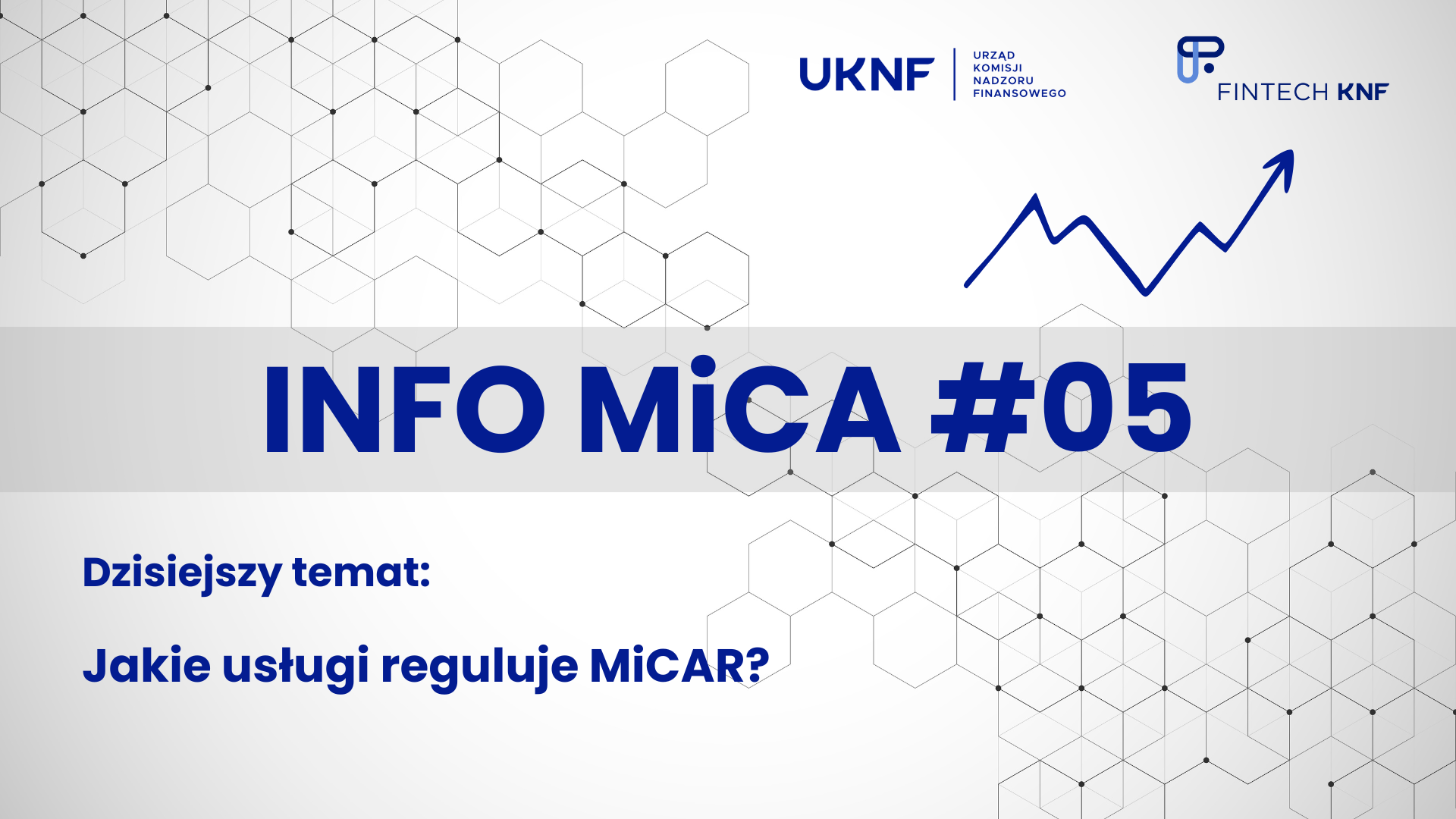 UKNF URZĄD KOMISJI NADZORU FINANSOWEGO

FINTECH KNF

INFO MiCA #05

Dzisiejszy temat:

Jakie usługi reguluje MiCAR?